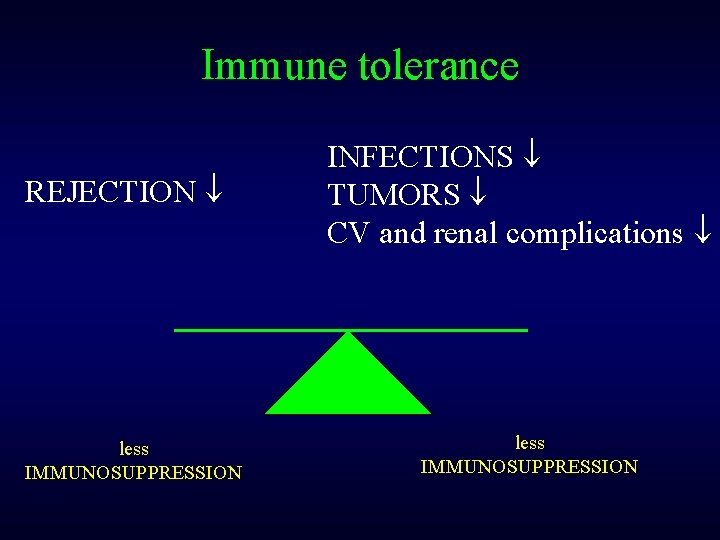 Immune tolerance

REJECTION $\downarrow$

INFECTIONS $\downarrow$
TUMORS $\downarrow$
CV and renal complications $\downarrow$

less
IMMUNOSUPPRESSION

less
IMMUNOSUPPRESSION